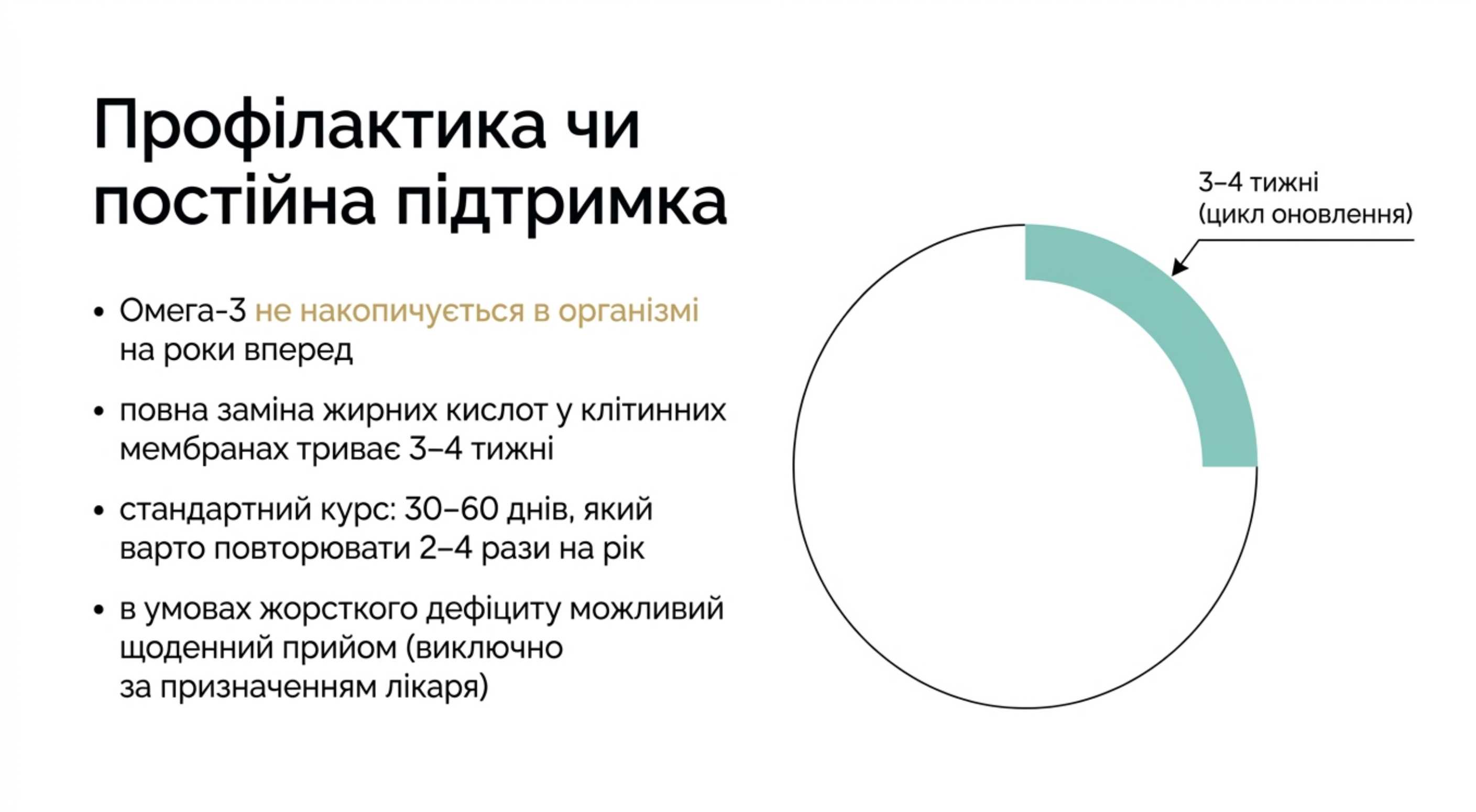 Профілактика чи постійна підтримка

• Омега-3 не накопичується в організмі на роки вперед

• повна заміна жирних кислот у клітинних мембранах триває 3–4 тижні

• стандартний курс: 30–60 днів, який варто повторювати 2–4 рази на рік

• в умовах жорсткого дефіциту можливий щоденний прийом (виключно за призначенням лікаря)

3–4 тижні
(цикл оновлення)